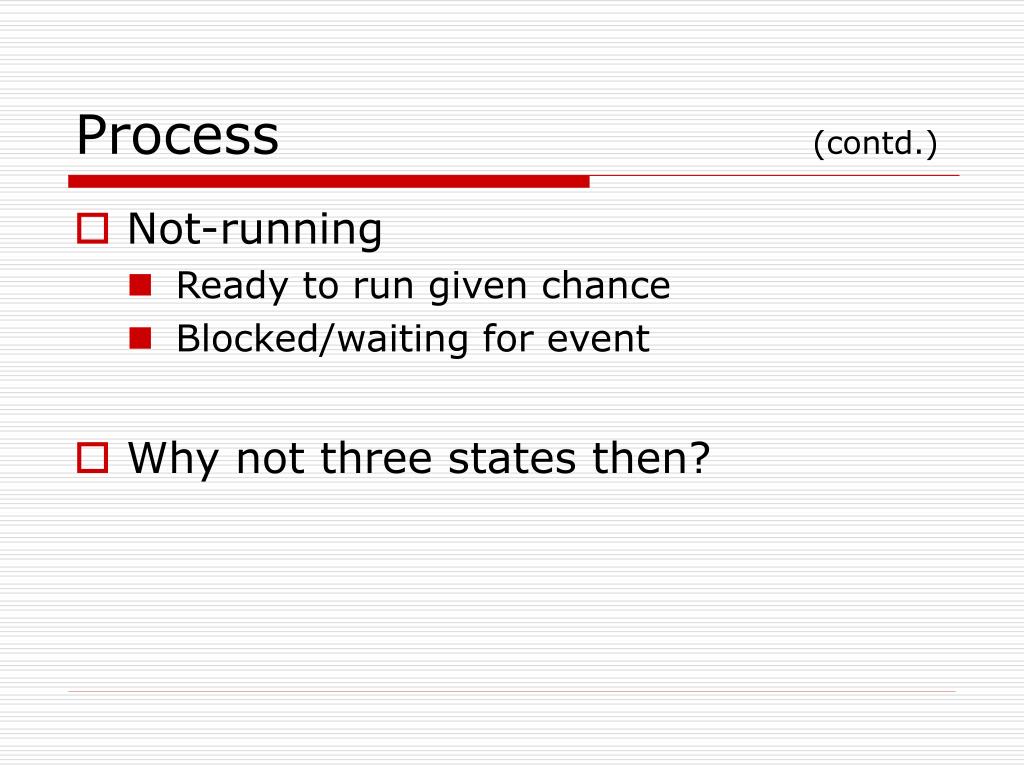 Process (contd.)

Not-running

Ready to run given chance

Blocked/waiting for event

Why not three states then?